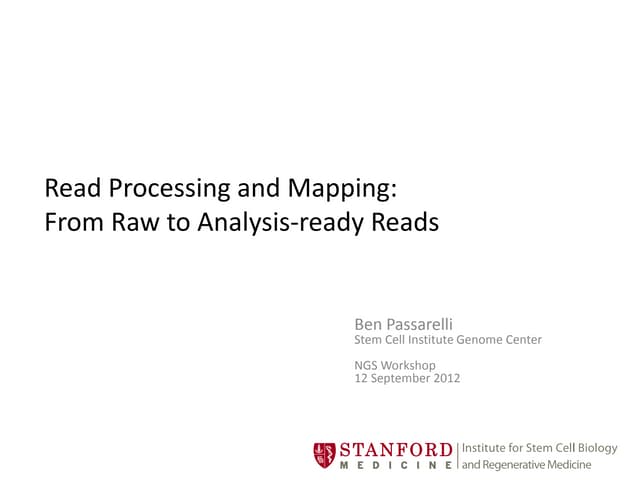 Read Processing and Mapping:
From Raw to Analysis-ready Reads

Ben Passarelli
Stem Cell Institute Genome Center

NGS Workshop
12 September 2012

STANFORD MEDICINE | Institute for Stem Cell Biology and Regenerative Medicine